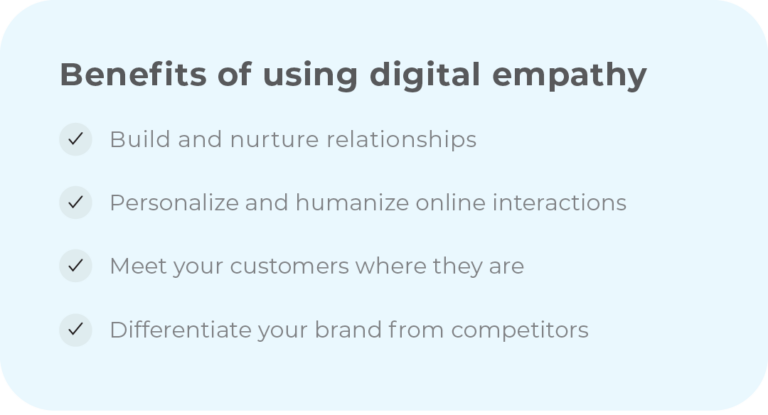 Benefits of using digital empathy

✓ Build and nurture relationships

✓ Personalize and humanize online interactions

✓ Meet your customers where they are

✓ Differentiate your brand from competitors